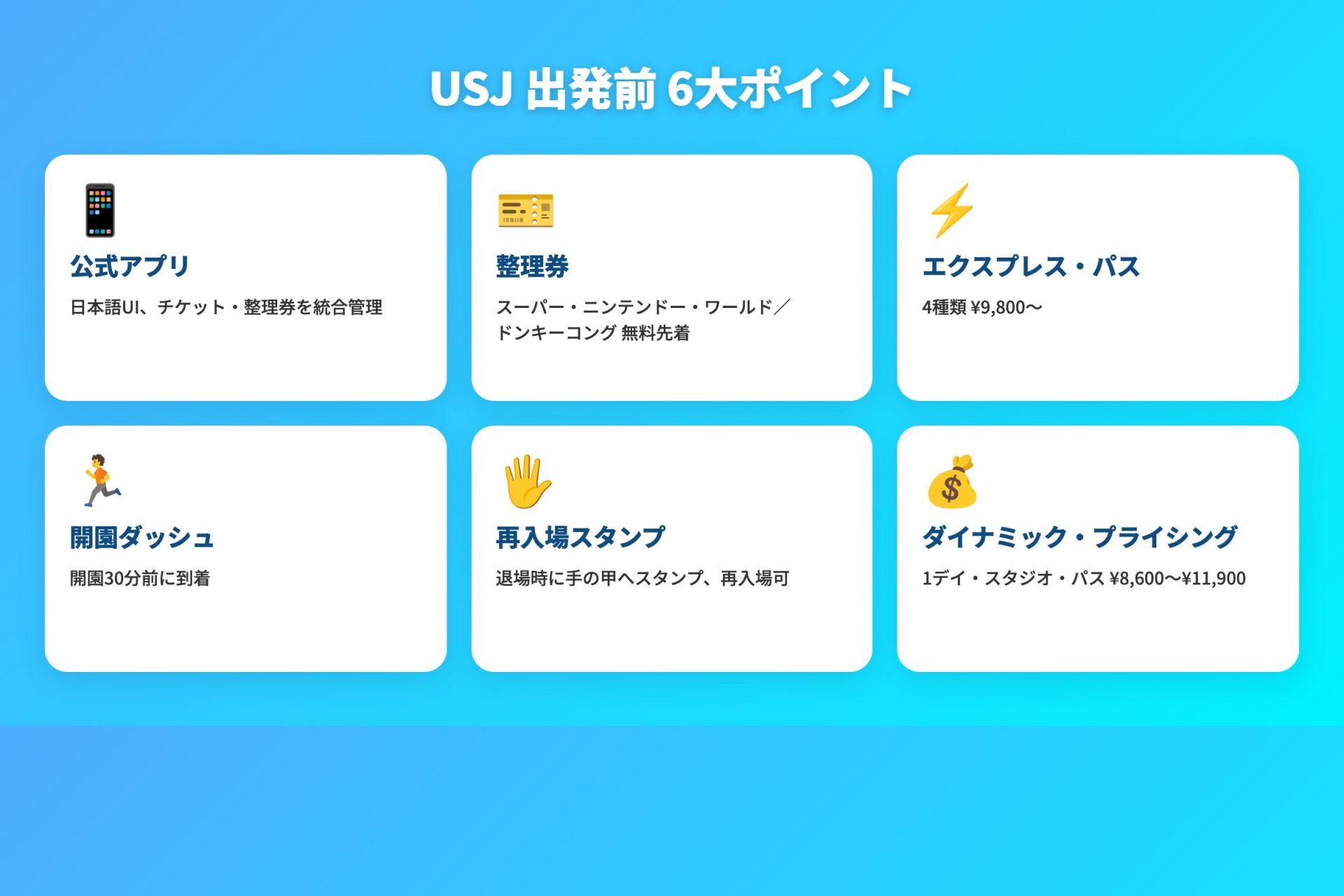 USJ 出発前 6大ポイント

公式アプリ

日本語UI、チケット・整理券を統合管理

整理券

スーパー・ニンテンドー・ワールド／ドンキーコング 無料先着

エクスプレス・パス

4種類 ¥9,800〜

開園ダッシュ

開園30分前に到着

再入場スタンプ

退場時に手の甲へスタンプ、再入場可

ダイナミック・プライシング

1デイ・スタジオ・パス ¥8,600〜¥11,900